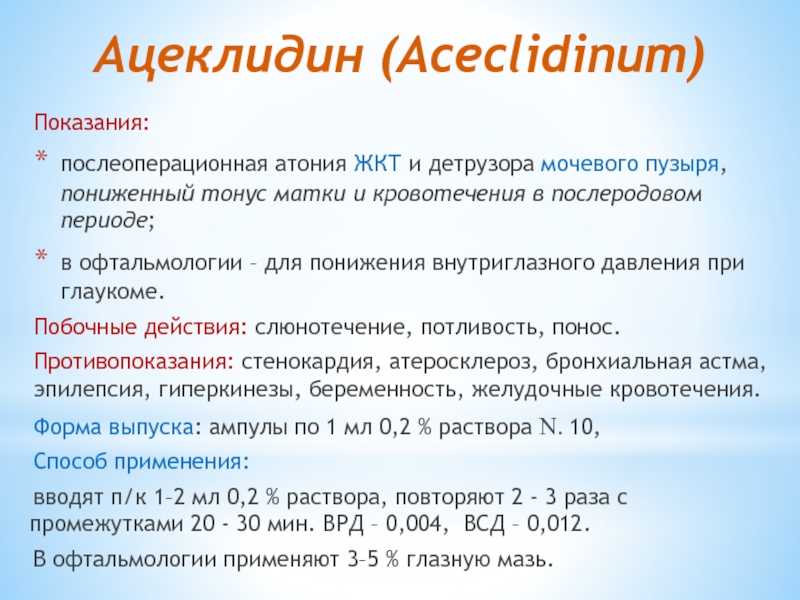 Ацеклидин (Aceclidinum)

Показания:

* послеоперационная атония ЖКТ и детрузора мочевого пузыря, пониженный тонус матки и кровотечения в послеродовом периоде;

* в офтальмологии – для понижения внутриглазного давления при глаукоме.

Побочные действия: слюнотечение, потливость, понос.

Противопоказания: стенокардия, атеросклероз, бронхиальная астма, эпилепсия, гиперкинезы, беременность, желудочные кровотечения.

Форма выпуска: ампулы по 1 мл 0,2 % раствора N. 10,

Способ применения:

вводят п/к 1–2 мл 0,2 % раствора, повторяют 2 - 3 раза с промежутками 20 - 30 мин. ВРД – 0,004, ВСД – 0,012.

В офтальмологии применяют 3–5 % глазную мазь.